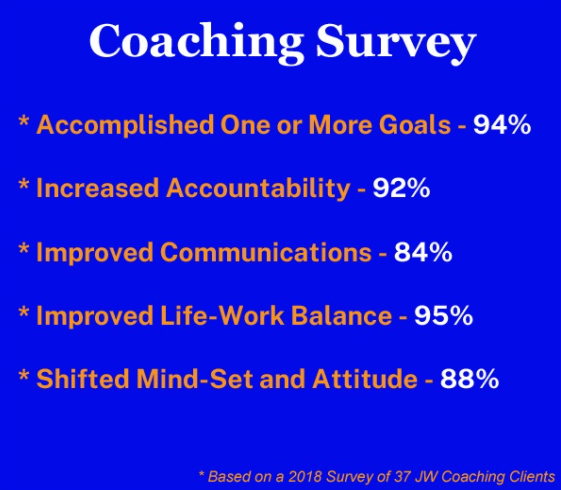 Coaching Survey

* Accomplished One or More Goals - 94%

* Increased Accountability - 92%

* Improved Communications - 84%

* Improved Life-Work Balance - 95%

* Shifted Mind-Set and Attitude - 88%

* Based on a 2018 Survey of 37 JW Coaching Clients